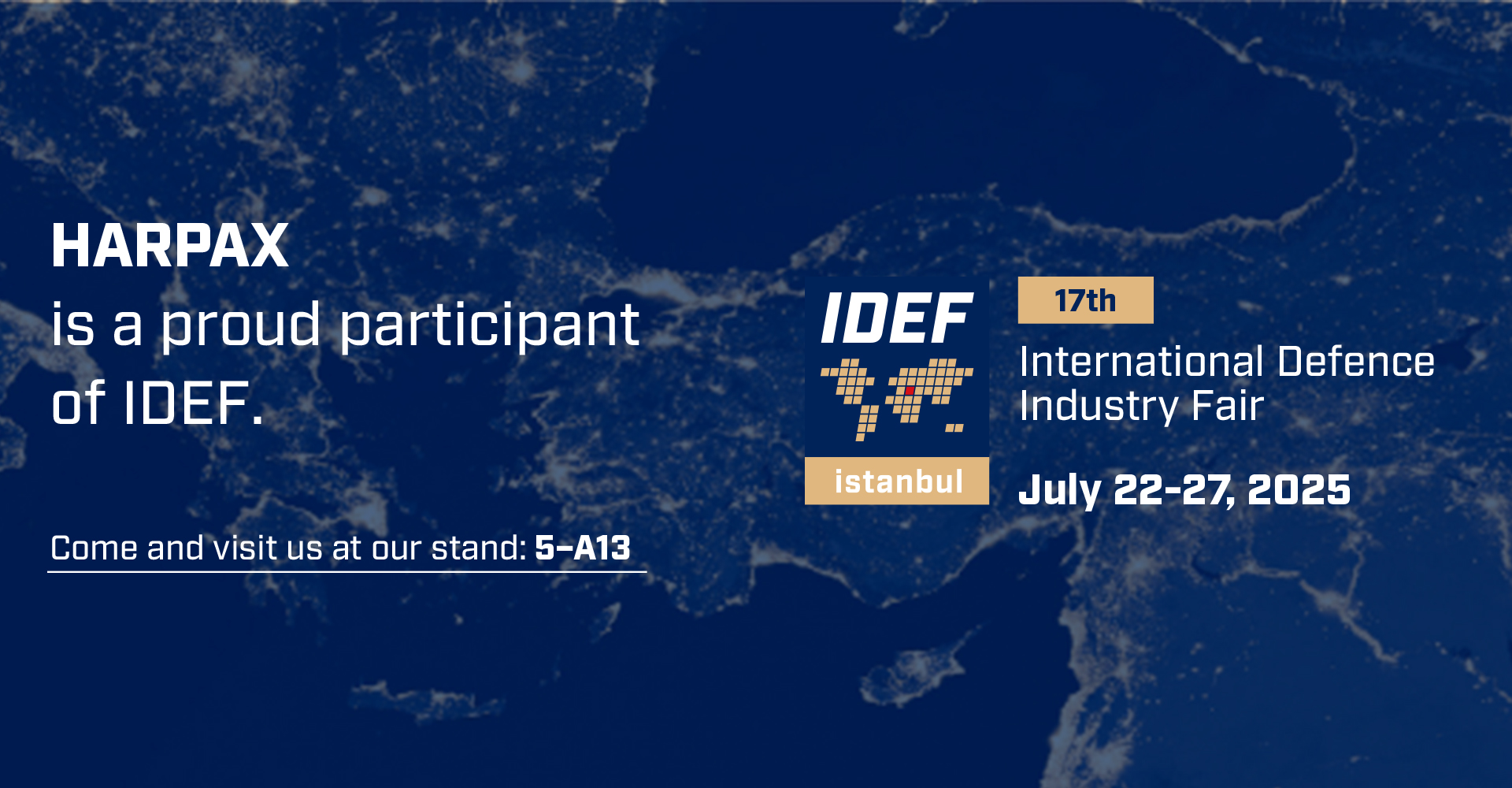 HARPAX
is a proud participant of IDEF.

Come and visit us at our stand: 5-A13

IDEF
istanbul

17th
International Defence Industry Fair

July 22-27, 2025